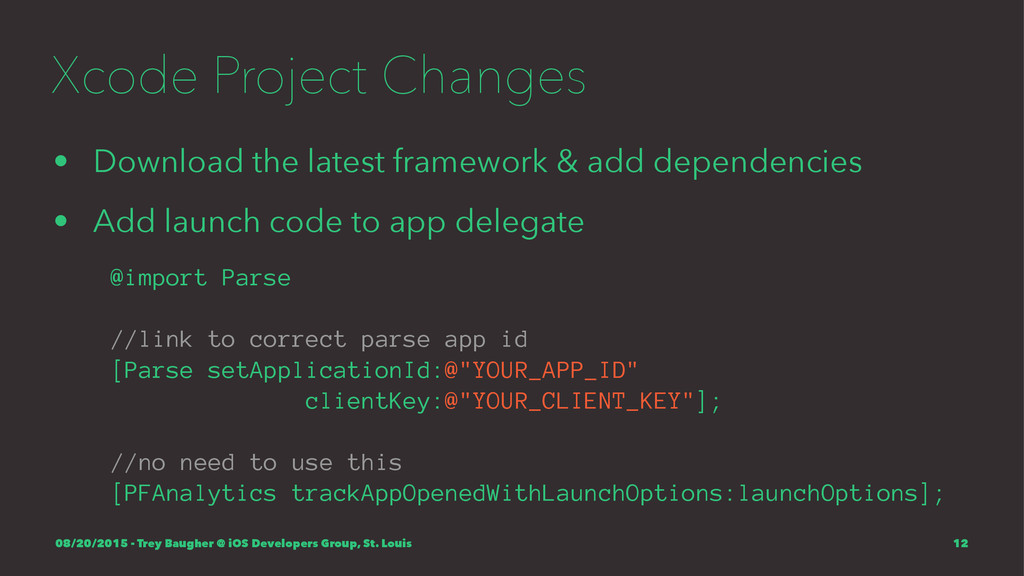 Xcode Project Changes

• Download the latest framework & add dependencies

• Add launch code to app delegate

@import Parse

//link to correct parse app id
[Parse setApplicationId:@"YOUR_APP_ID"
              clientKey:@"YOUR_CLIENT_KEY"];

//no need to use this
[PFAnalytics trackAppOpenedWithLaunchOptions:launchOptions];

08/20/2015 - Trey Baugher @ iOS Developers Group, St. Louis

12